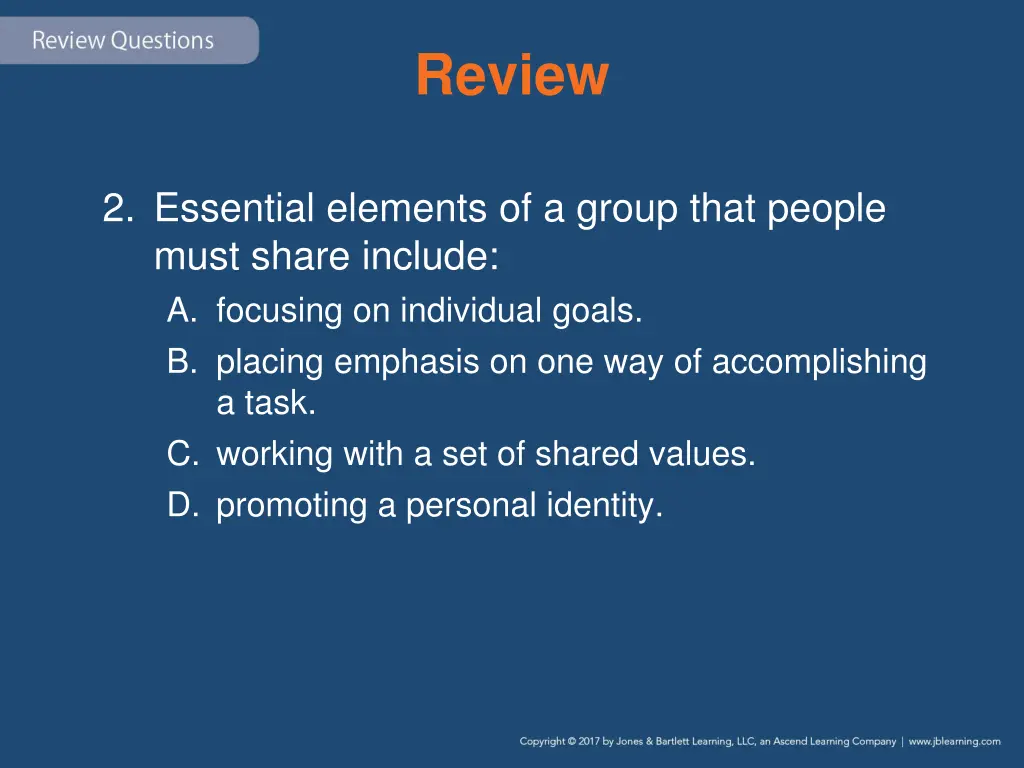 Review Questions

Review

2. Essential elements of a group that people must share include:

A. focusing on individual goals.

B. placing emphasis on one way of accomplishing a task.

C. working with a set of shared values.

D. promoting a personal identity.

Copyright © 2017 by Jones & Bartlett Learning, LLC, an Ascend Learning Company | www.jblearning.com